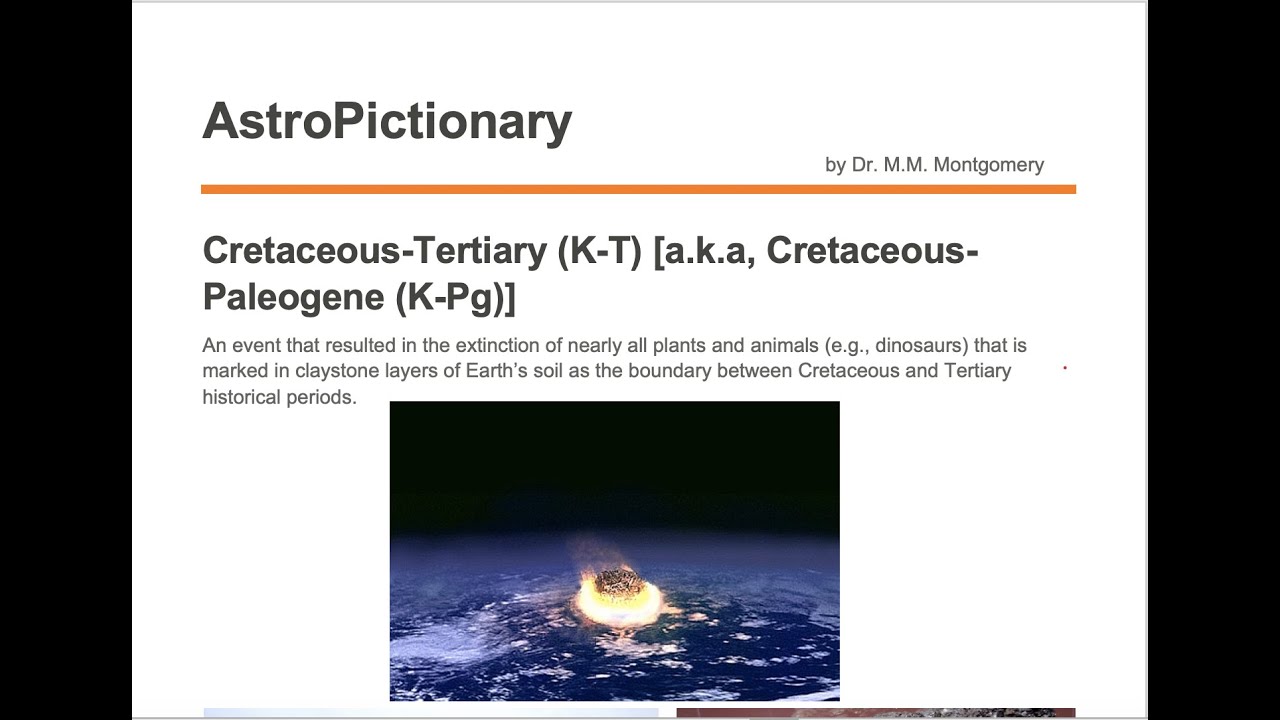 AstroPictionary

by Dr. M.M. Montgomery

Cretaceous-Tertiary (K-T) [a.k.a, Cretaceous-Paleogene (K-Pg)]

An event that resulted in the extinction of nearly all plants and animals (e.g., dinosaurs) that is marked in claystone layers of Earth's soil as the boundary between Cretaceous and Tertiary historical periods.